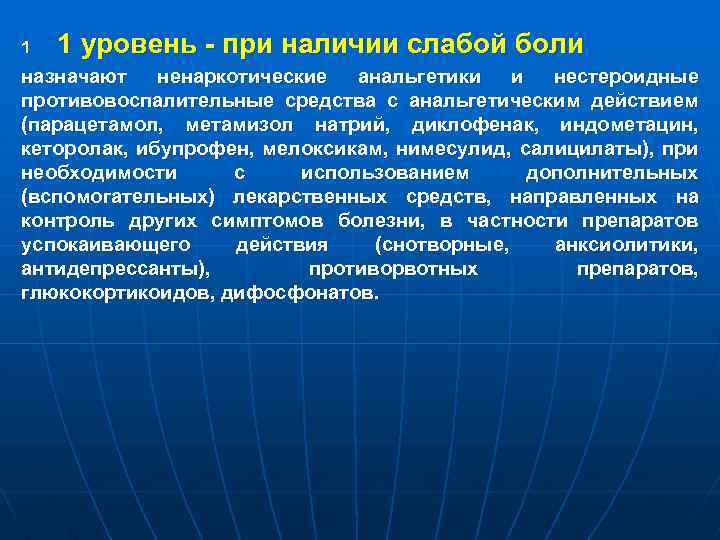 1 1 уровень - при наличии слабой боли

назначают ненаркотические анальгетики и нестероидные противовоспалительные средства с анальгетическим действием (парацетамол, метамизол натрий, диклофенак, индометацин, кеторолак, ибупрофен, мелоксикам, нимесулид, салицилаты), при необходимости с использованием дополнительных (вспомогательных) лекарственных средств, направленных на контроль других симптомов болезни, в частности препаратов успокаивающего действия (снотворные, анксиолитики, антидепрессанты), противорвотных препаратов, глюкокортикоидов, дифосфонатов.